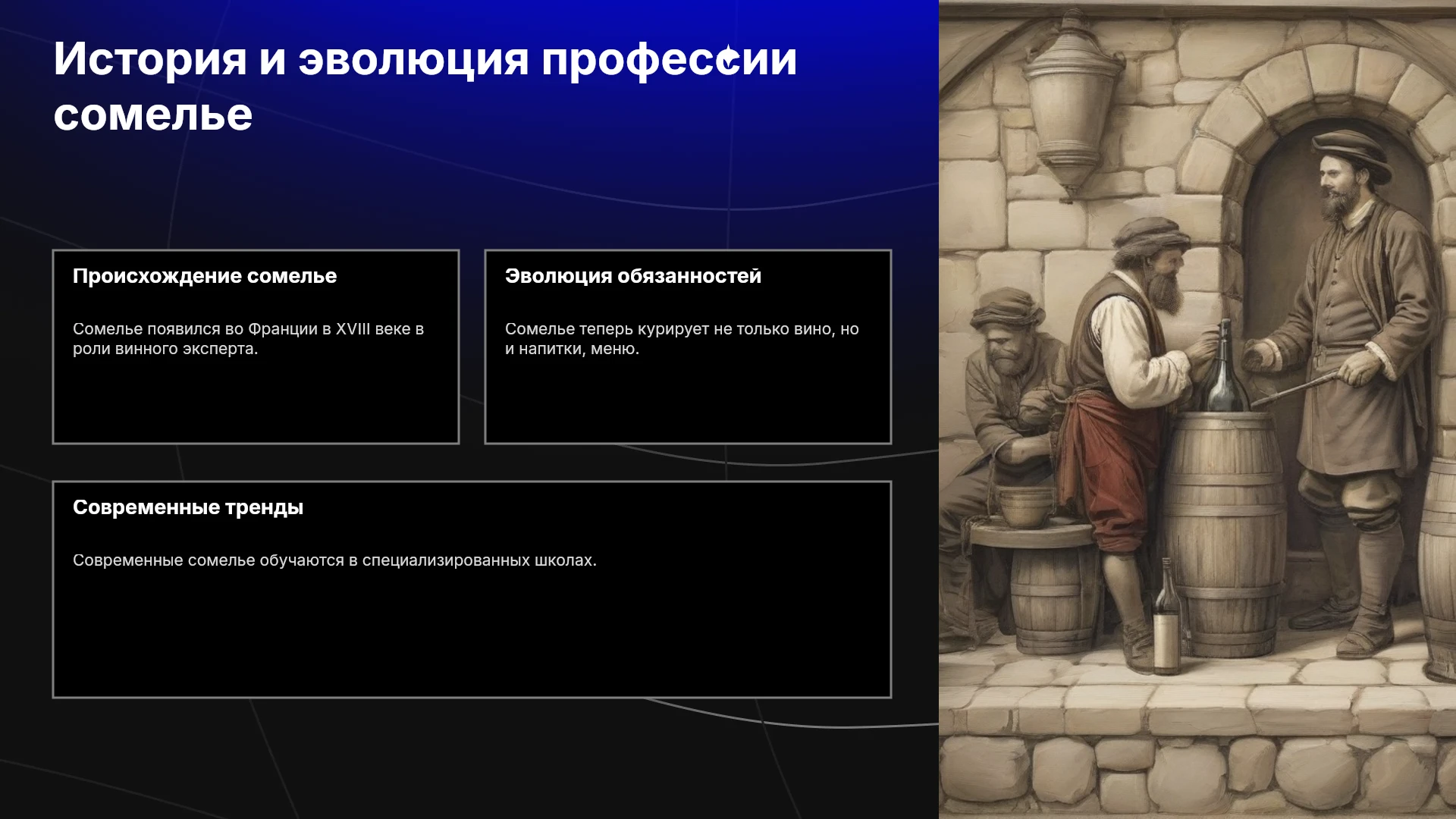 История и эволюция профессии сомелье

Происхождение сомелье

Сомелье появился во Франции в XVIII веке в роли винного эксперта.

Эволюция обязанностей

Сомелье теперь курирует не только вино, но и напитки, меню.

Современные тренды

Современные сомелье обучаются в специализированных школах.